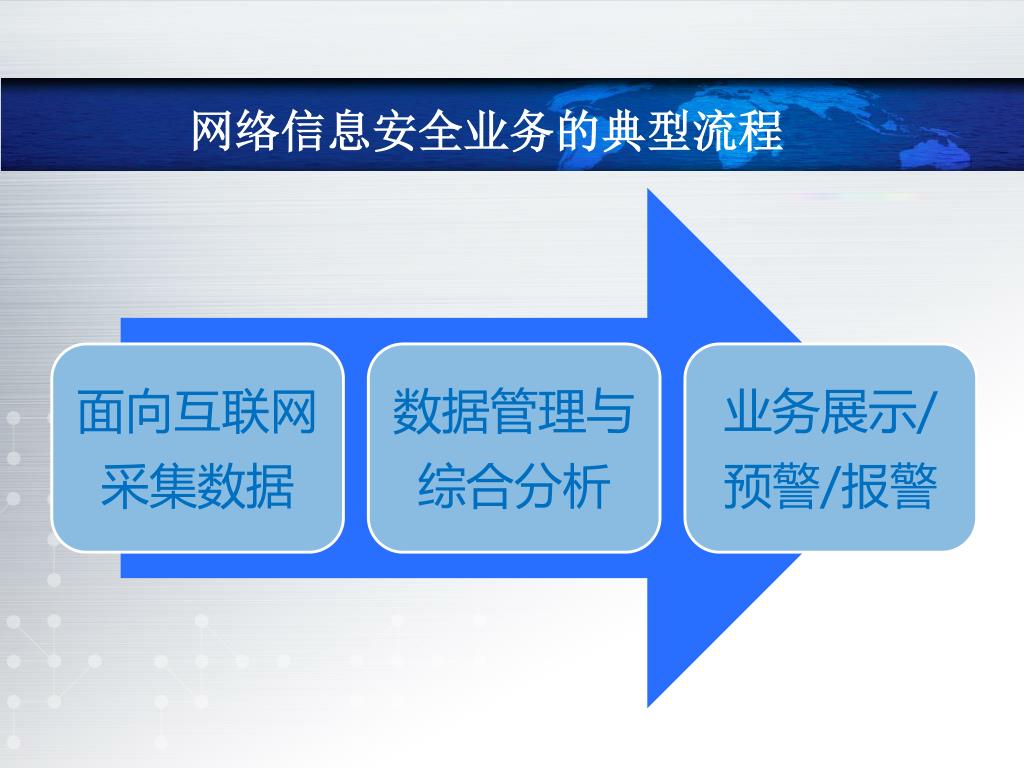 网络信息安全业务的典型流程

面向互联网采集数据

数据管理与综合分析

业务展示/预警/报警